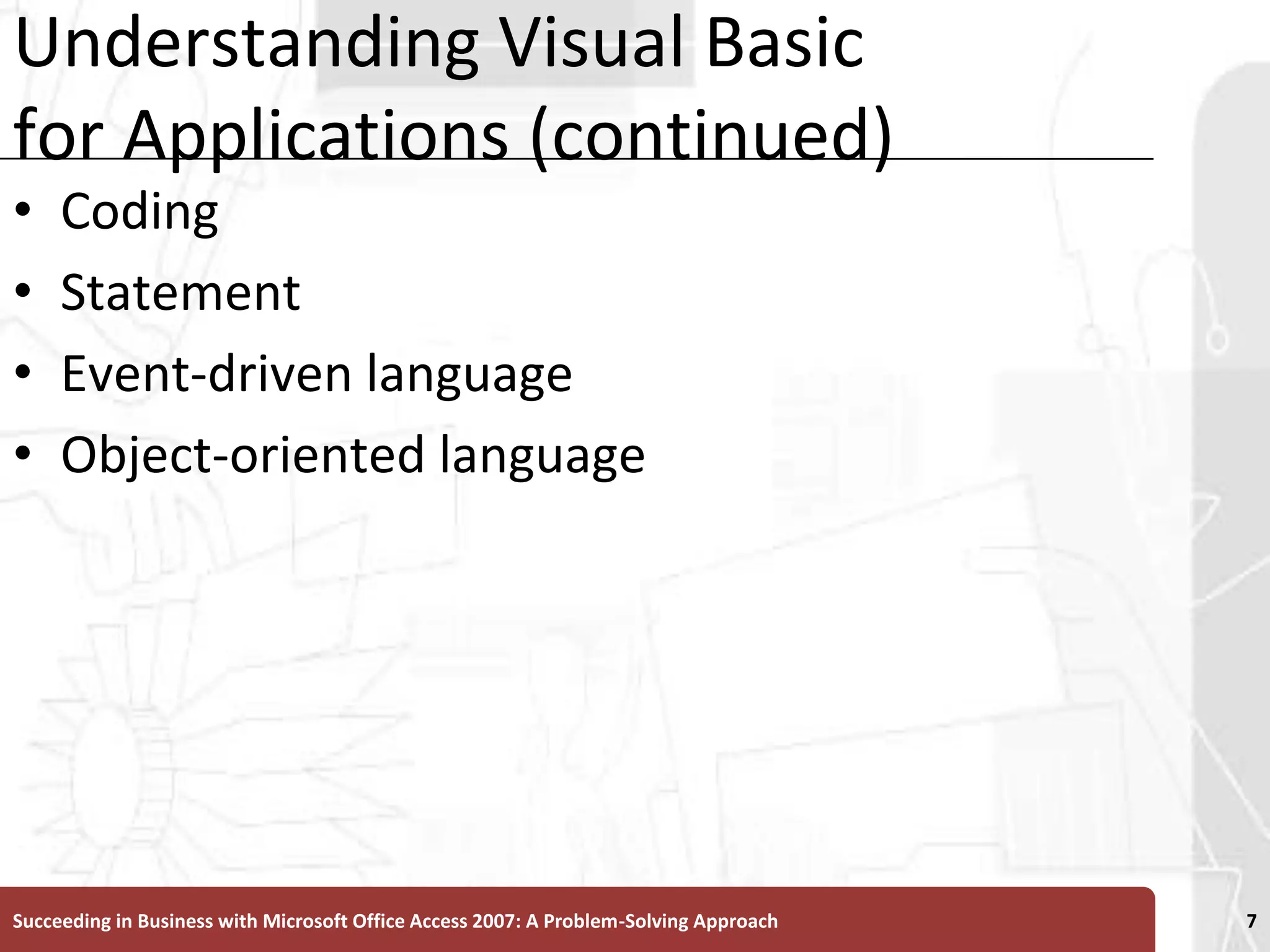 Understanding Visual Basic for Applications (continued)

• Coding
• Statement
• Event-driven language
• Object-oriented language

Succeeding in Business with Microsoft Office Access 2007: A Problem-Solving Approach

7